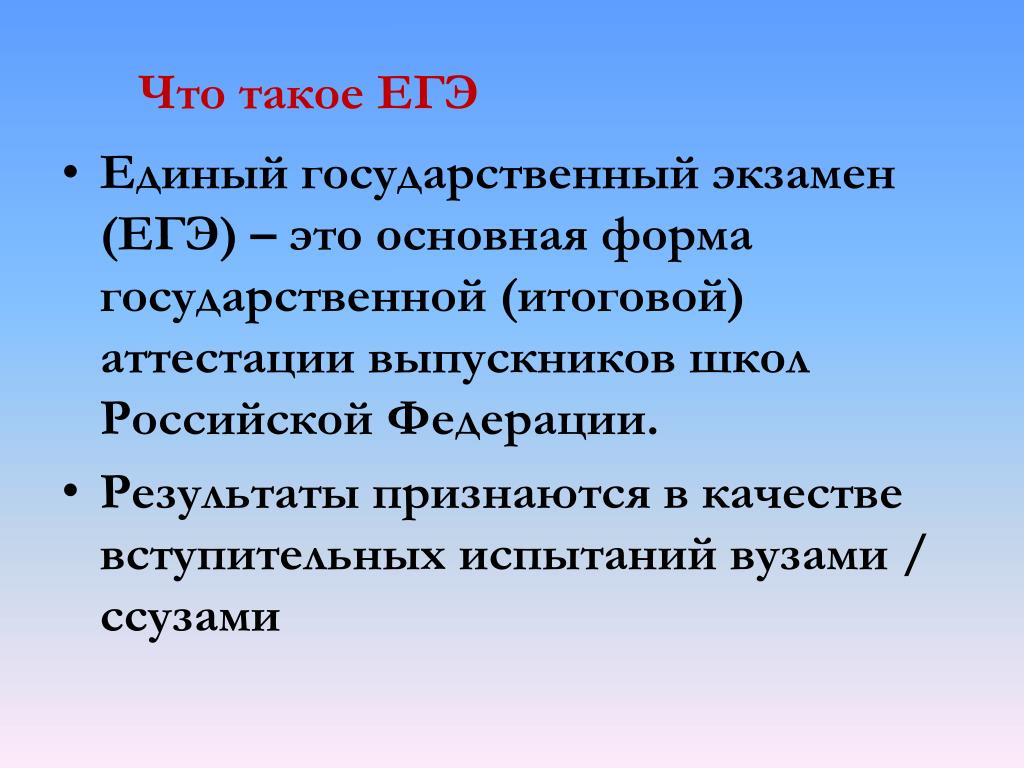 Что такое ЕГЭ

• Единый государственный экзамен (ЕГЭ) – это основная форма государственной (итоговой) аттестации выпускников школ Российской Федерации.

• Результаты признаются в качестве вступительных испытаний вузами / ссузами